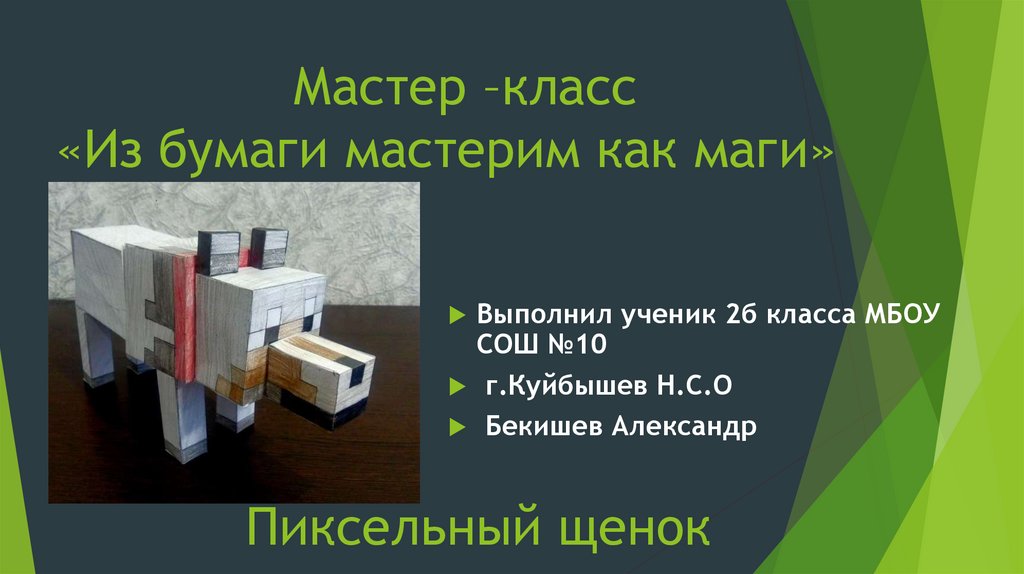 Мастер –класс
«Из бумаги мастерим как маги»

Выполнил ученик 2б класса МБОУ СОШ №10

г.Куйбышев Н.С.О

Бекишев Александр

Пиксельный щенок